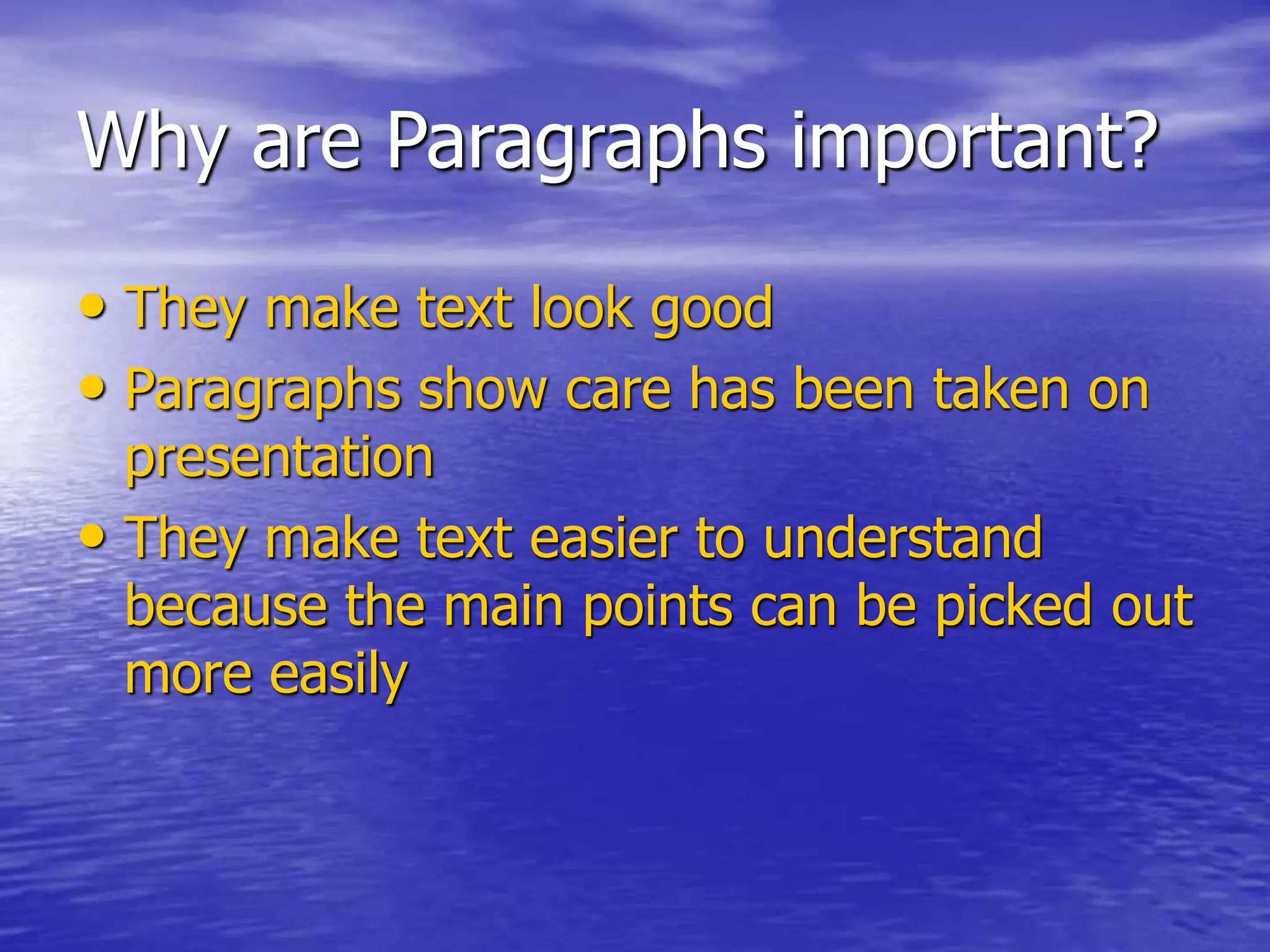 Why are Paragraphs important?

• They make text look good
• Paragraphs show care has been taken on presentation
• They make text easier to understand because the main points can be picked out more easily